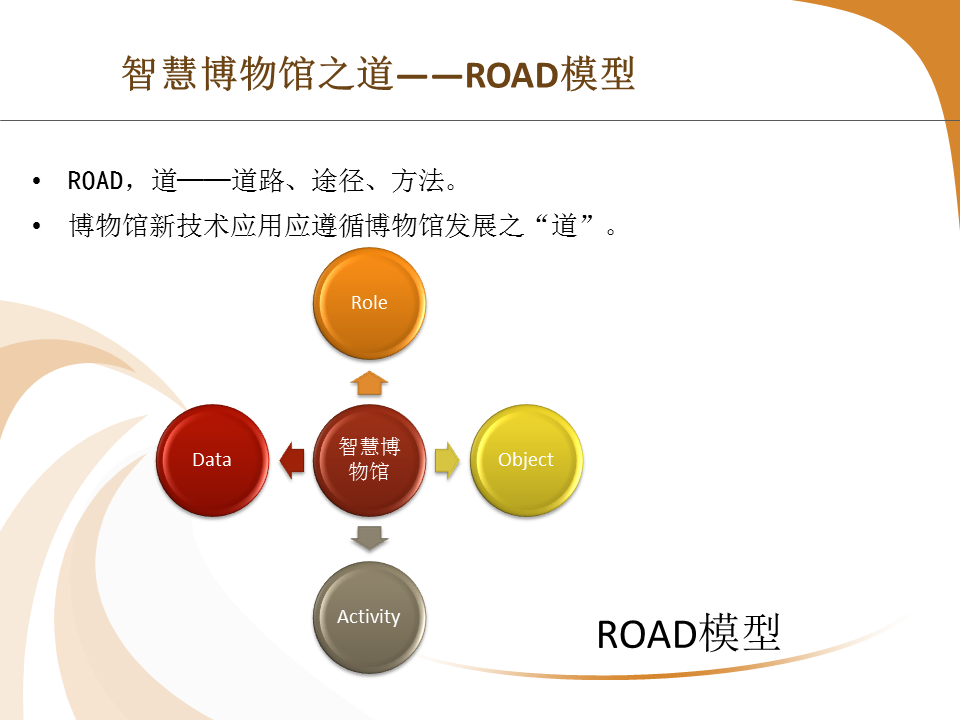 智慧博物馆之道——ROAD模型

• ROAD，道——道路、途径、方法。
• 博物馆新技术应用应遵循博物馆发展之“道”。

Role

Data

智慧博物馆

Object

Activity

ROAD模型